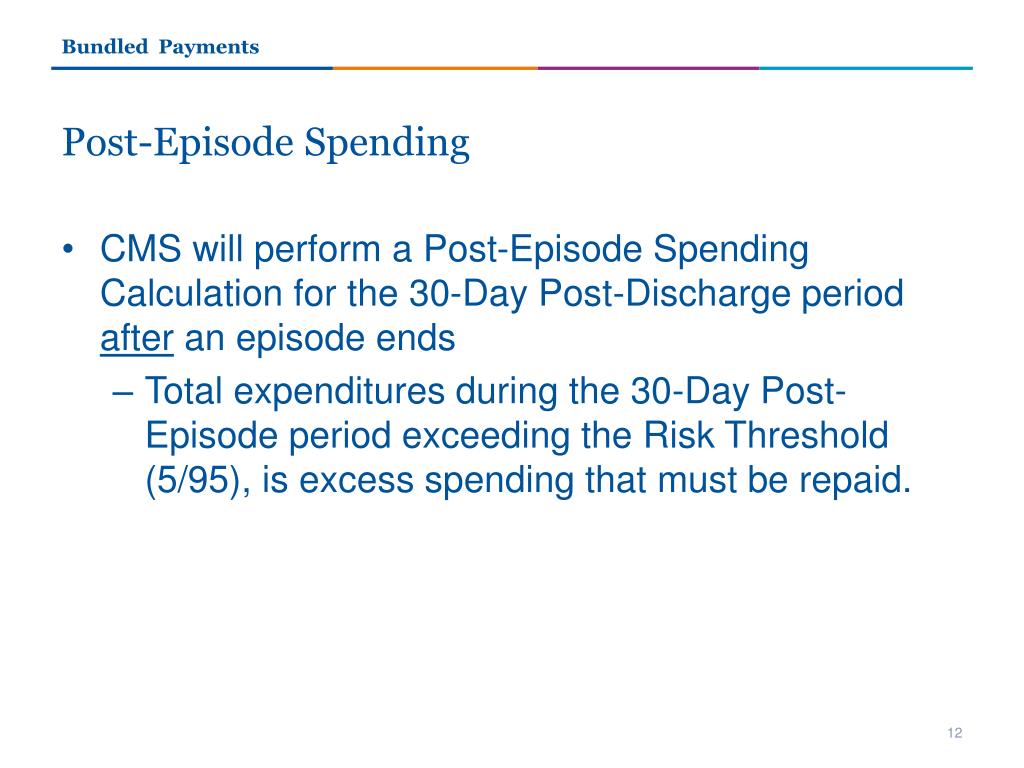 Bundled Payments

Post-Episode Spending

• CMS will perform a Post-Episode Spending Calculation for the 30-Day Post-Discharge period after an episode ends

– Total expenditures during the 30-Day Post-Episode period exceeding the Risk Threshold (5/95), is excess spending that must be repaid.

12